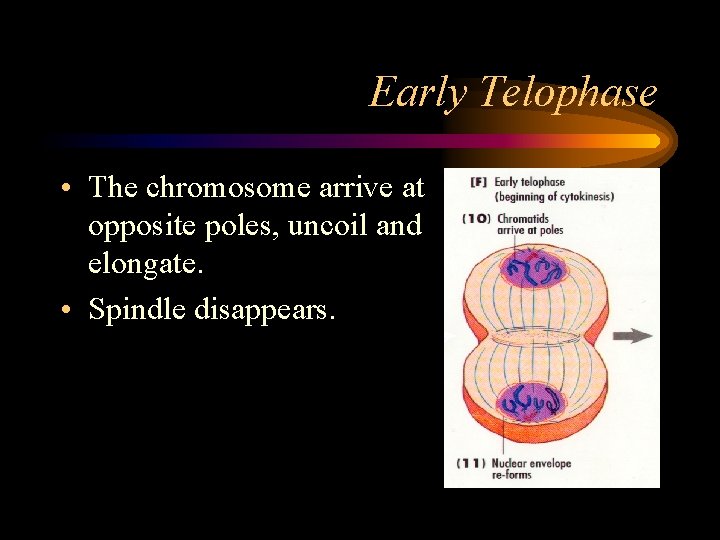 Early Telophase

• The chromosome arrive at opposite poles, uncoil and elongate.

• Spindle disappears.

[F] Early telophase (beginning of cytokinesis)

(10) Chromatids arrive at poles

(11) Nuclear envelope re-forms